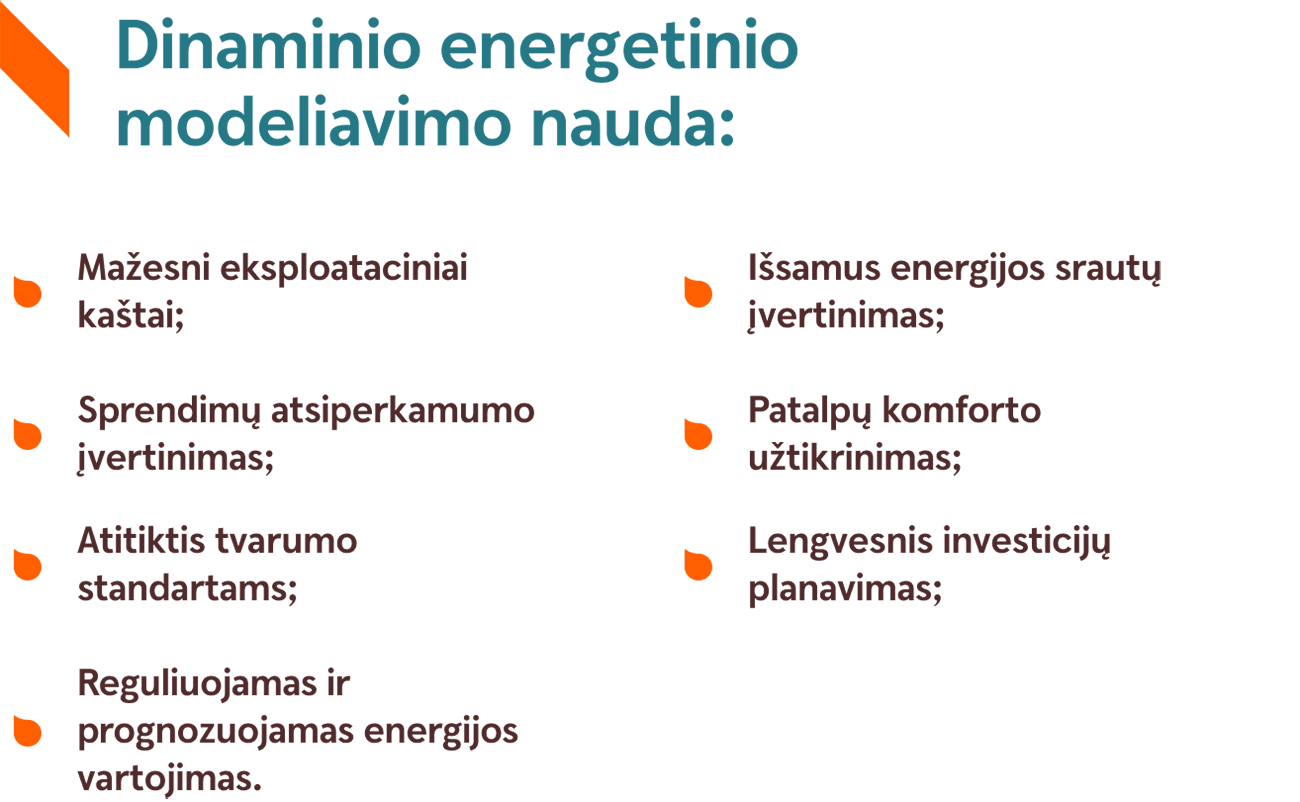 Dinaminio energetinio modeliavimo nauda:

Mažesni eksploataciniai kaštai;

Sprendimų atsiperkamumo įvertinimas;

Atitiktis tvarumo standartams;

Reguliuojamas ir prognozuojamas energijos vartojimas.

Išsamus energijos srautų įvertinimas;

Patalpų komforto užtikrinimas;

Lengvesnis investicijų planavimas;